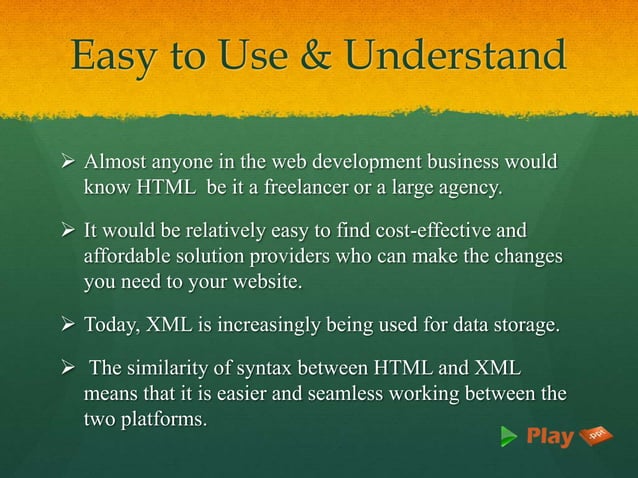 Easy to Use & Understand

➢ Almost anyone in the web development business would know HTML be it a freelancer or a large agency.

➢ It would be relatively easy to find cost-effective and affordable solution providers who can make the changes you need to your website.

➢ Today, XML is increasingly being used for data storage.

➢ The similarity of syntax between HTML and XML means that it is easier and seamless working between the two platforms.

Play .ppt